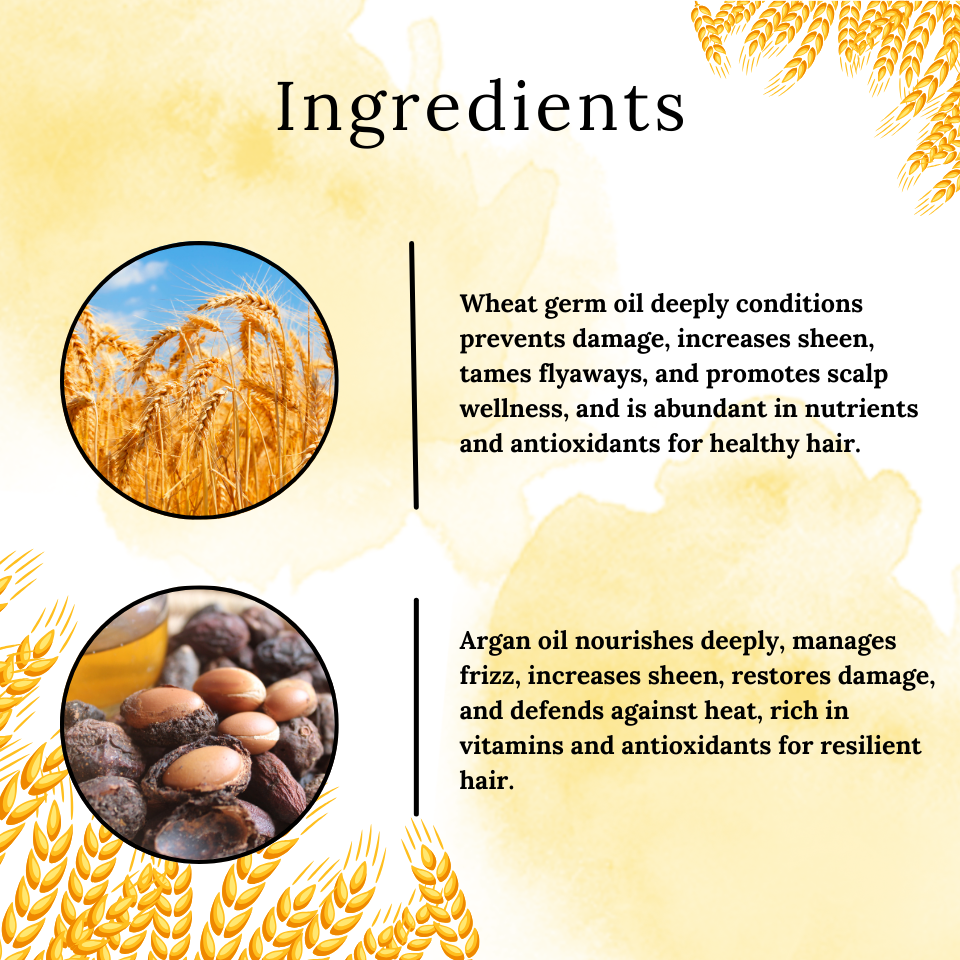 Ingredients

Wheat germ oil deeply conditions prevents damage, increases sheen, tames flyaways, and promotes scalp wellness, and is abundant in nutrients and antioxidants for healthy hair.

Argan oil nourishes deeply, manages frizz, increases sheen, restores damage, and defends against heat, rich in vitamins and antioxidants for resilient hair.